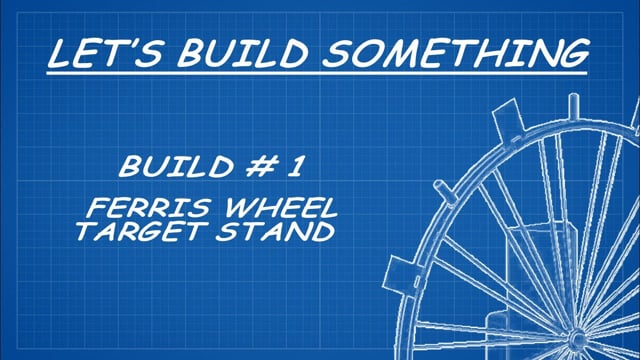 LET'S BUILD SOMETHING

BUILD # 1

FERRIS WHEEL TARGET STAND